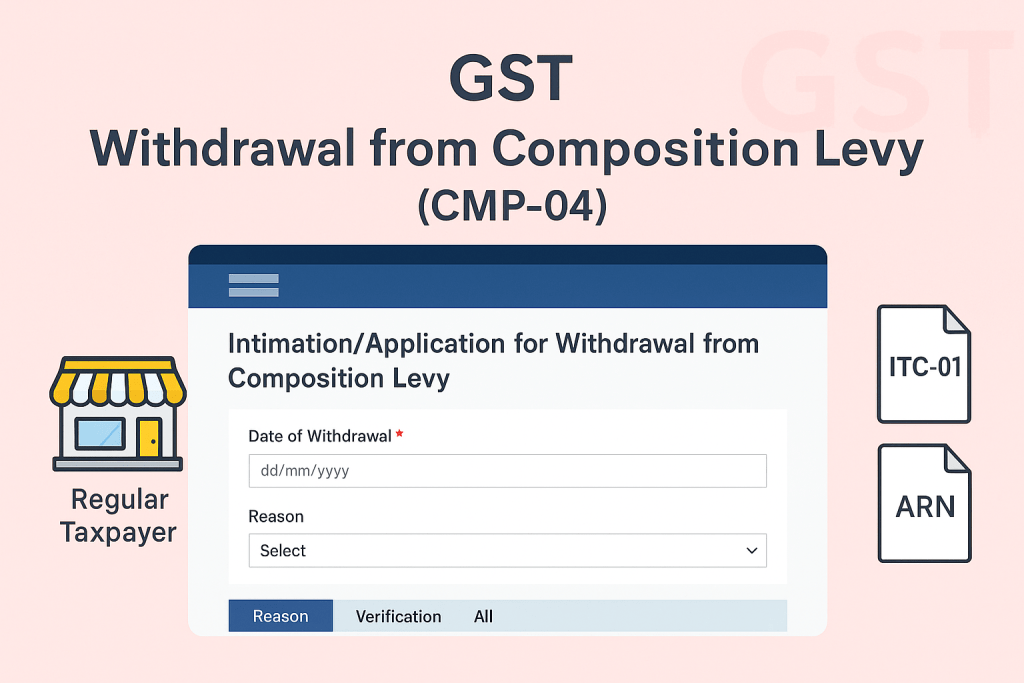 GST

GST
Withdrawal from Composition Levy
(CMP-04)

Intimation/Application for Withdrawal from Composition Levy

Date of Withdrawal *

dd/mm/yyyy

Reason

Select

Reason Verification All

Regular Taxpayer

ITC-01

ARN